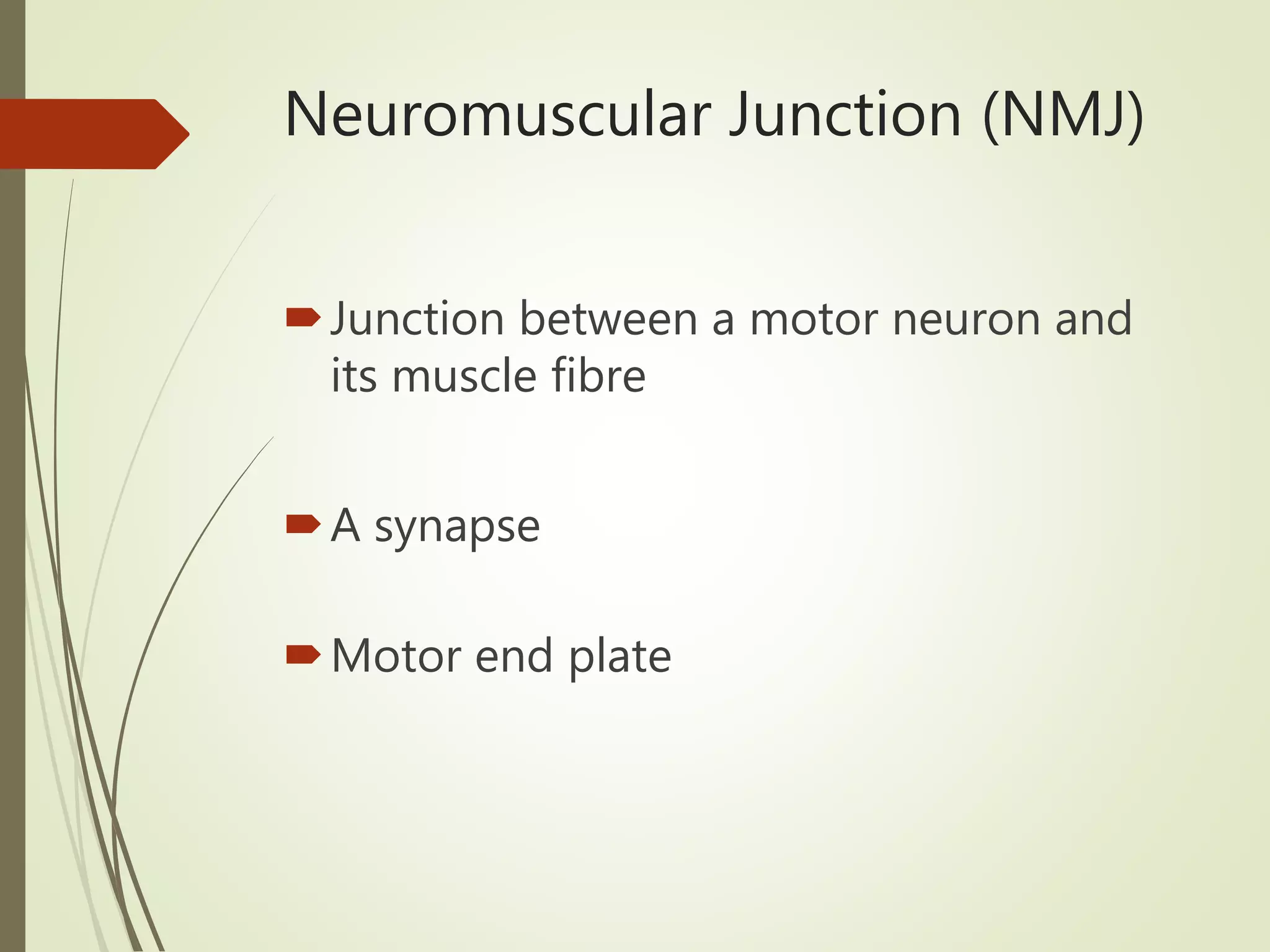 Neuromuscular Junction (NMJ)

Junction between a motor neuron and its muscle fibre

A synapse

Motor end plate